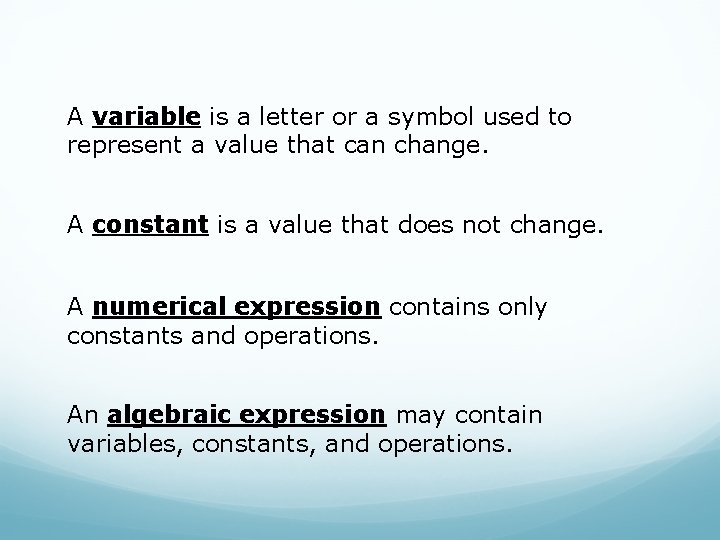 A variable is a letter or a symbol used to represent a value that can change.

A constant is a value that does not change.

A numerical expression contains only constants and operations.

An algebraic expression may contain variables, constants, and operations.